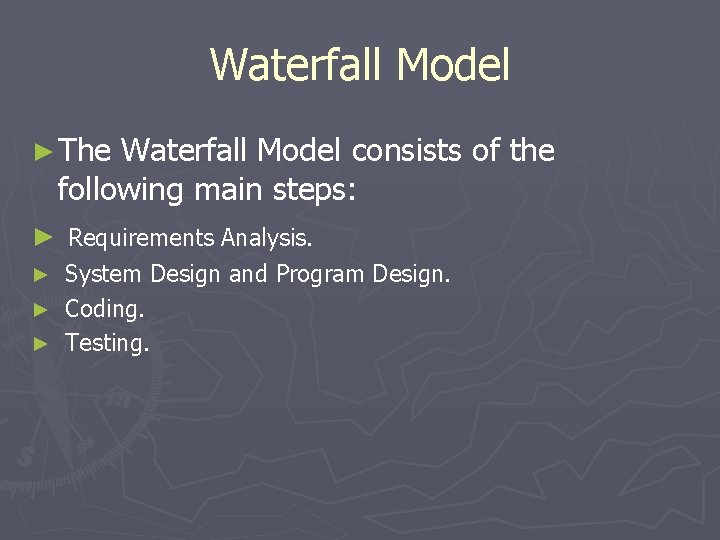 Waterfall Model

► The Waterfall Model consists of the following main steps:

► Requirements Analysis.
► System Design and Program Design.
► Coding.
► Testing.